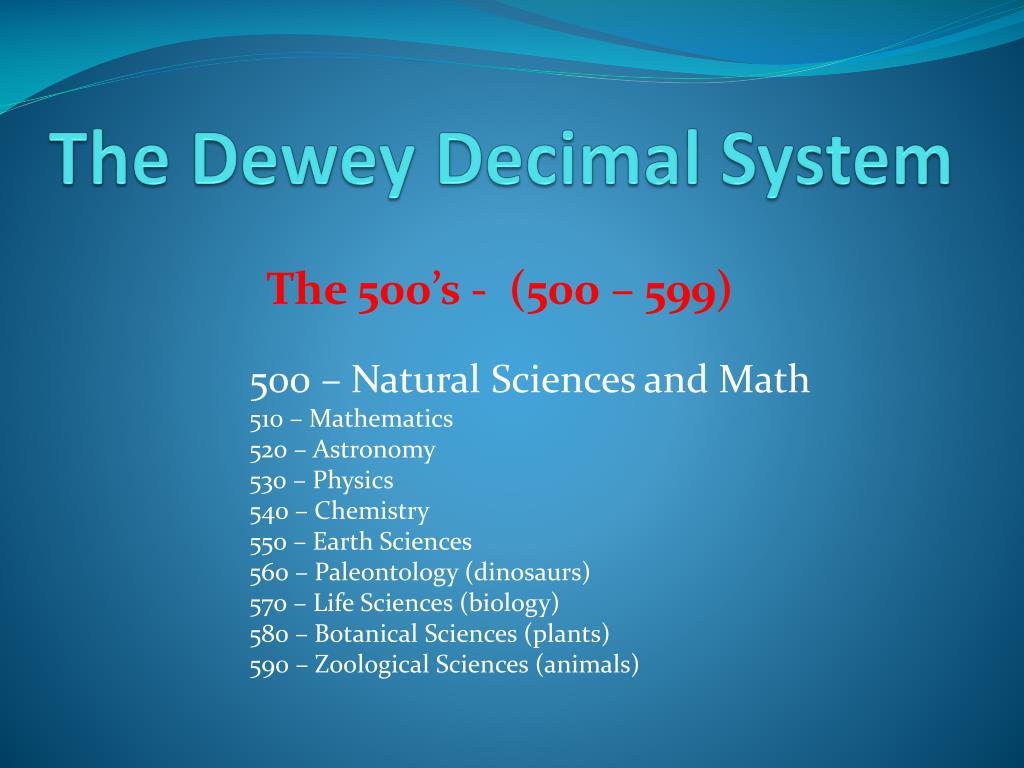 The Dewey Decimal System

The 500's - (500 – 599)

500 – Natural Sciences and Math
510 – Mathematics
520 – Astronomy
530 – Physics
540 – Chemistry
550 – Earth Sciences
560 – Paleontology (dinosaurs)
570 – Life Sciences (biology)
580 – Botanical Sciences (plants)
590 – Zoological Sciences (animals)